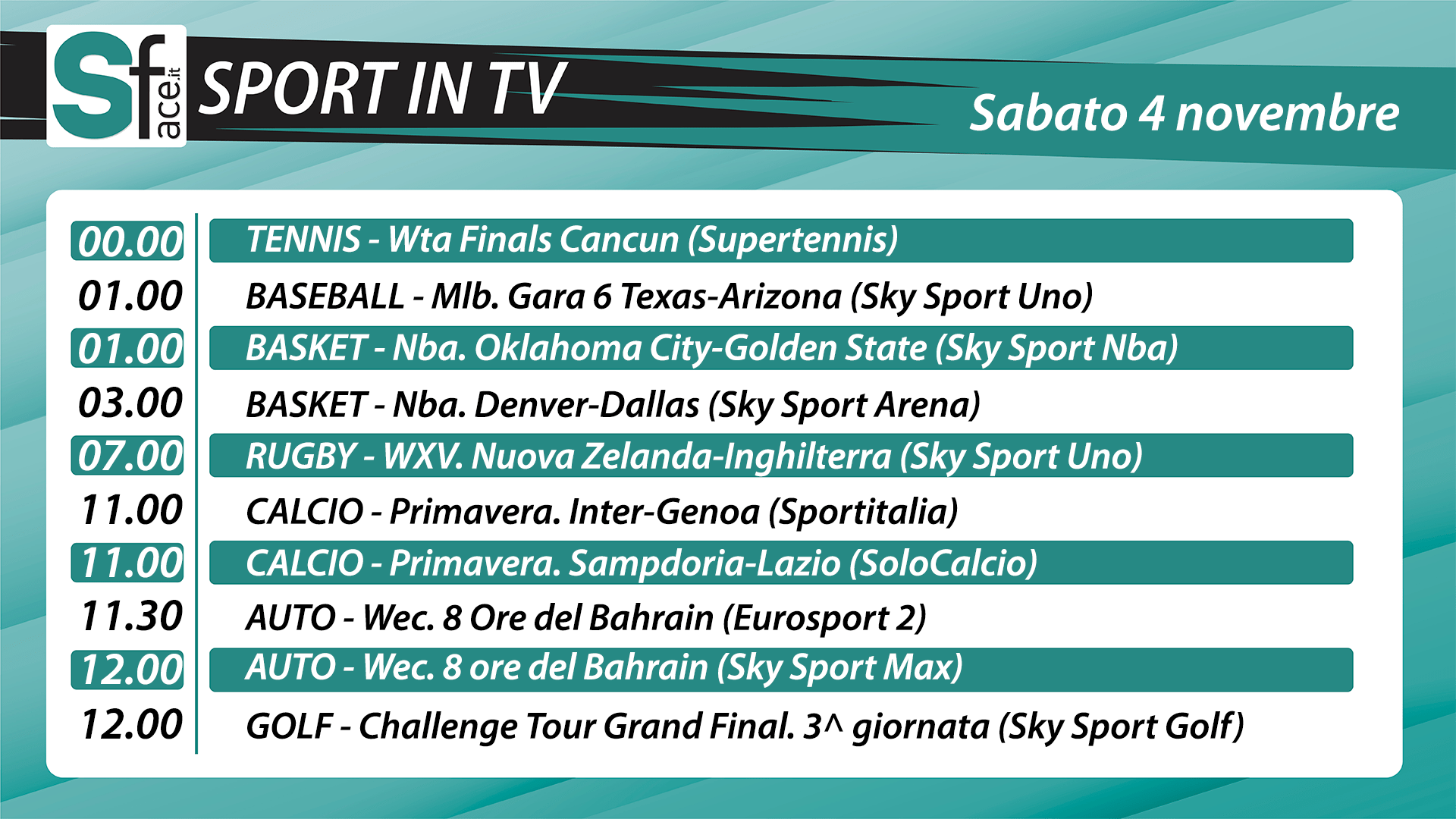 Sface.it

SPORT IN TV

Sabato 4 novembre

| | |
|---|---|
| 00.00 | TENNIS - Wta Finals Cancun (Supertennis) |
| 01.00 | BASEBALL - Mlb. Gara 6 Texas-Arizona (Sky Sport Uno) |
| 01.00 | BASKET - Nba. Oklahoma City-Golden State (Sky Sport Nba) |
| 03.00 | BASKET - Nba. Denver-Dallas (Sky Sport Arena) |
| 07.00 | RUGBY - WXV. Nuova Zelanda-Inghilterra (Sky Sport Uno) |
| 11.00 | CALCIO - Primavera. Inter-Genoa (Sportitalia) |
| 11.00 | CALCIO - Primavera. Sampdoria-Lazio (SoloCalcio) |
| 11.30 | AUTO - Wec. 8 Ore del Bahrain (Eurosport 2) |
| 12.00 | AUTO - Wec. 8 ore del Bahrain (Sky Sport Max) |
| 12.00 | GOLF - Challenge Tour Grand Final. 3^ giornata (Sky Sport Golf) |